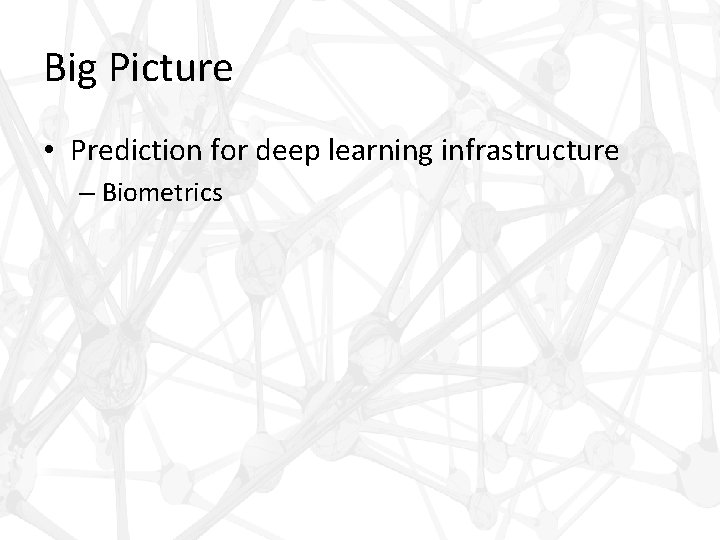 Big Picture

• Prediction for deep learning infrastructure
– Biometrics